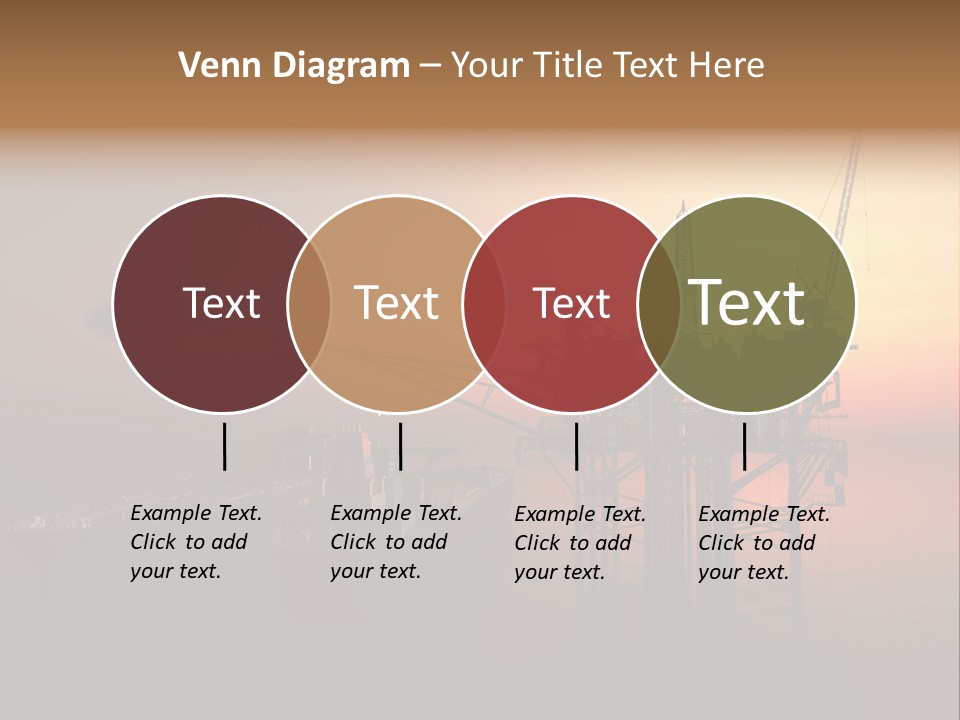 Venn Diagram – Your Title Text Here

Text

Text

Text

Text

Example Text. Click to add your text.

Example Text. Click to add your text.

Example Text. Click to add your text.

Example Text. Click to add your text.